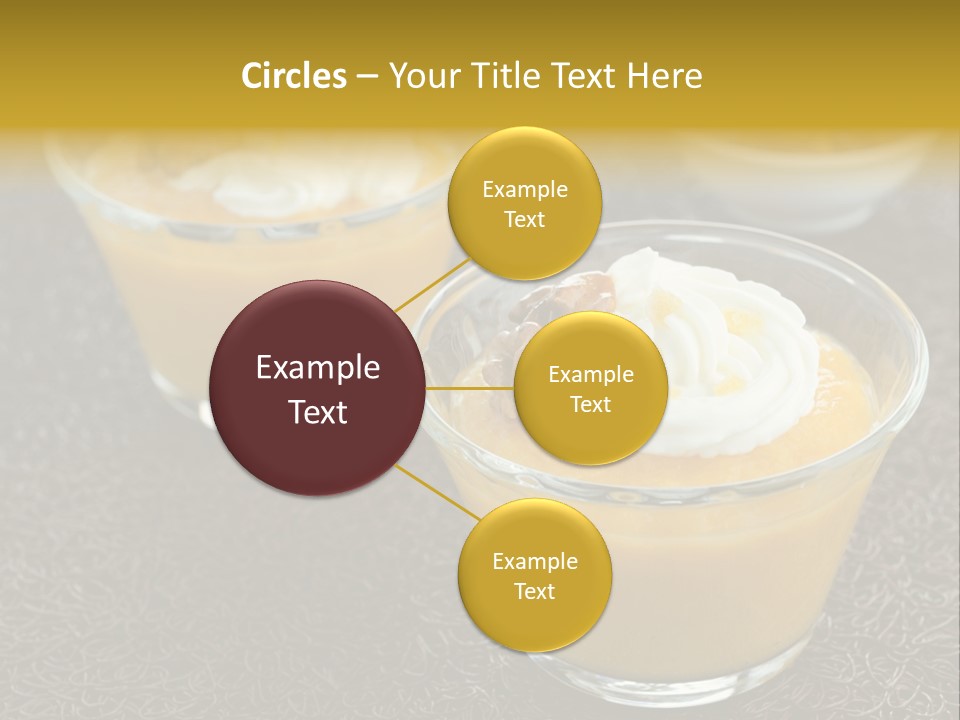 Circles – Your Title Text Here

Example Text

Example Text

Example Text

Example Text